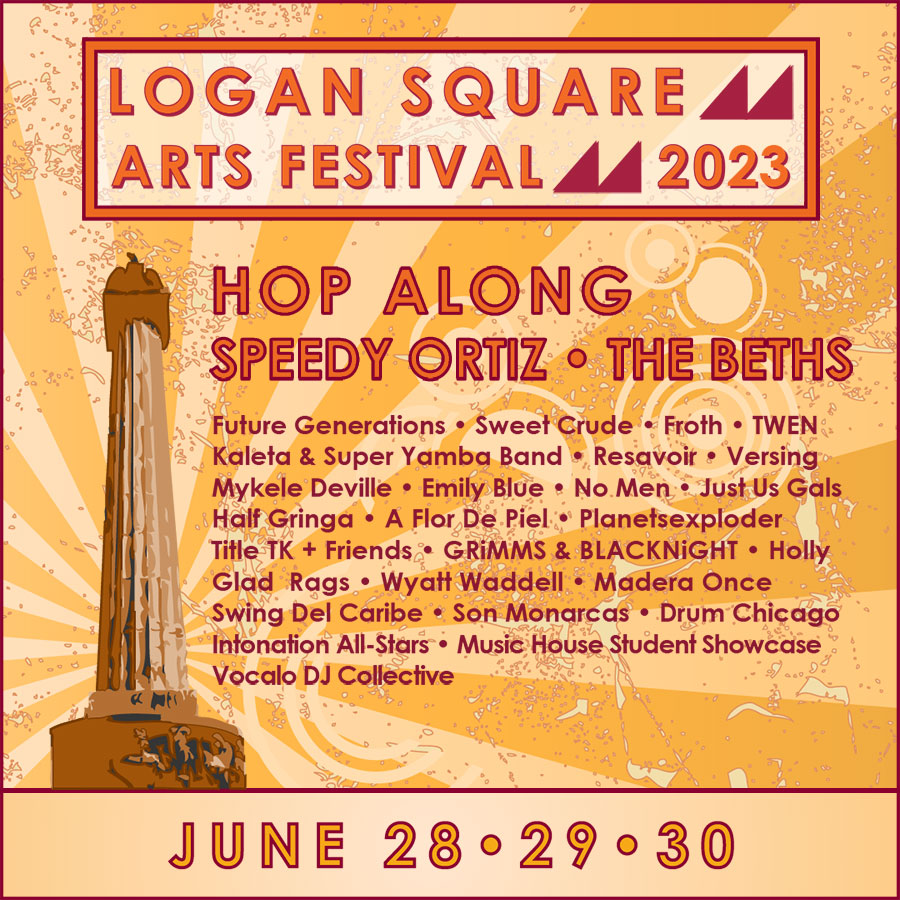 LOGAN SQUARE
ARTS FESTIVAL 2023

HOP ALONG
SPEEDY ORTIZ • THE BETHS

Future Generations • Sweet Crude • Froth • TWEN
Kaleta & Super Yamba Band • Resavoir • Versing
Mykele Deville • Emily Blue • No Men • Just Us Gals
Half Gringa • A Flor De Piel • Planetsexploder
Title TK + Friends • GRiMMS & BLACKNiGHT • Holly
Glad Rags • Wyatt Waddell • Madera Once
Swing Del Caribe • Son Monarcas • Drum Chicago
Intonation All-Stars • Music House Student Showcase
Vocalo DJ Collective

JUNE 28 • 29 • 30